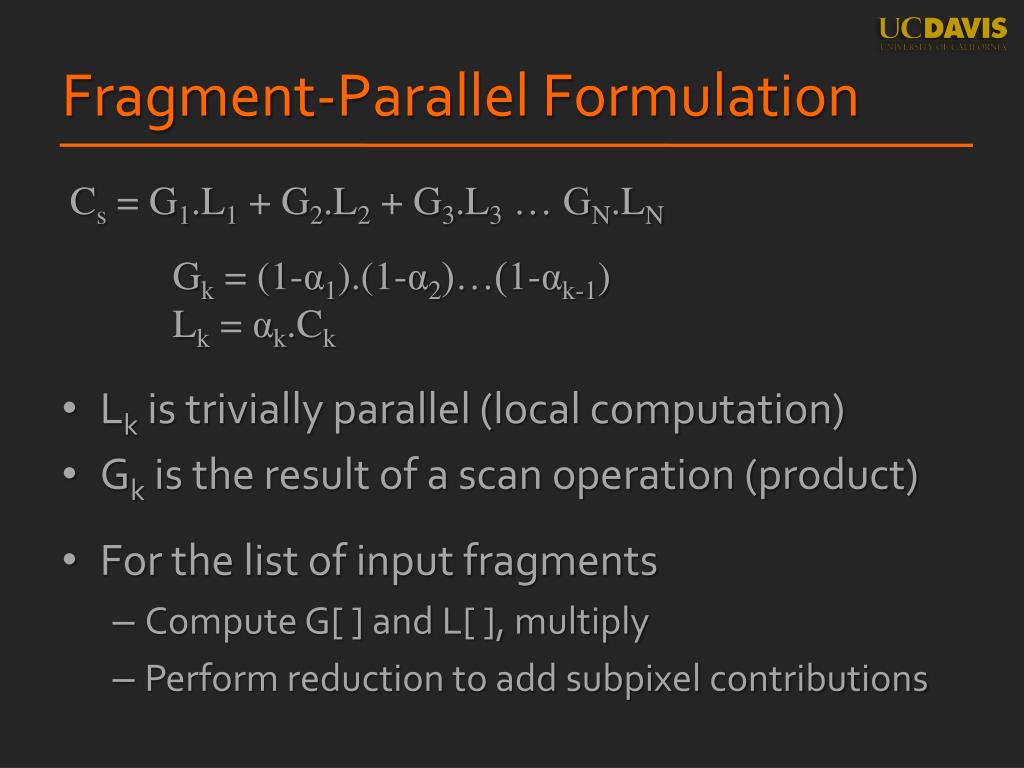 UCDAVIS
UNIVERSITY OF CALIFORNIA

Fragment-Parallel Formulation

$C_s = G_1.L_1 + G_2.L_2 + G_3.L_3 \ldots G_N.L_N$

$G_k = (1-\alpha_1).(1-\alpha_2)\ldots(1-\alpha_{k-1})$
$L_k = \alpha_k.C_k$

• $L_k$ is trivially parallel (local computation)
• $G_k$ is the result of a scan operation (product)

• For the list of input fragments
– Compute G[ ] and L[ ], multiply
– Perform reduction to add subpixel contributions